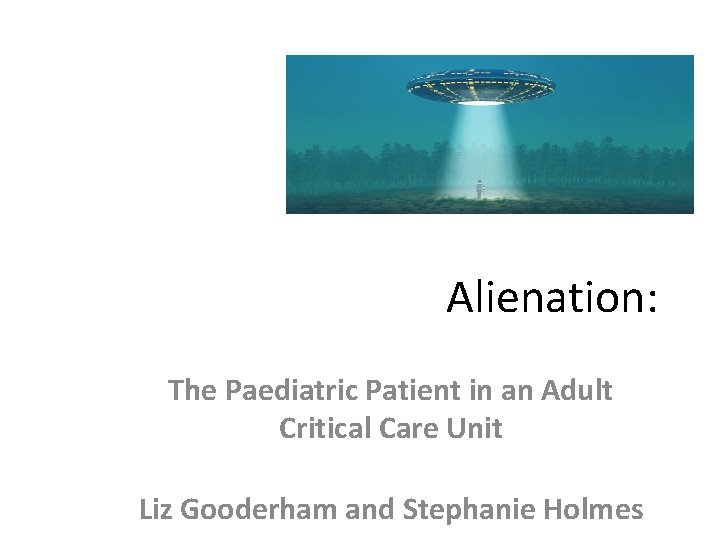 Alienation:

The Paediatric Patient in an Adult Critical Care Unit

Liz Gooderham and Stephanie Holmes